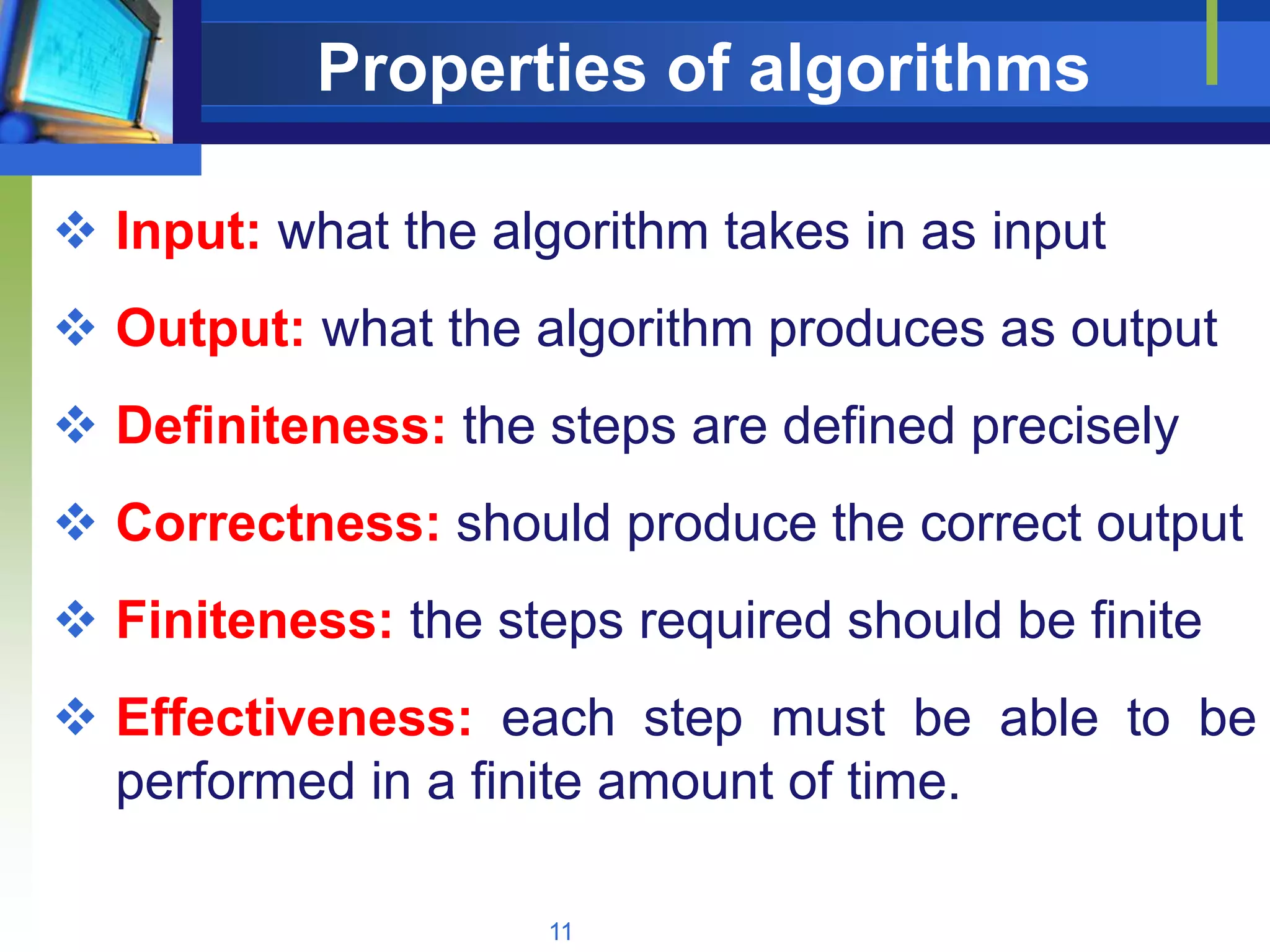 Properties of algorithms

❖ Input: what the algorithm takes in as input

❖ Output: what the algorithm produces as output

❖ Definiteness: the steps are defined precisely

❖ Correctness: should produce the correct output

❖ Finiteness: the steps required should be finite

❖ Effectiveness: each step must be able to be performed in a finite amount of time.

11